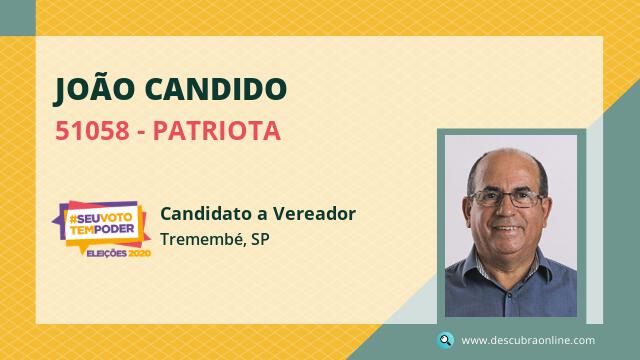 JOÃO CANDIDO

51058 - PATRIOTA

#SEUVOTO TEMPODER
ELEIÇÕES 2020

Candidato a Vereador
Tremembé, SP

www.descubraonline.com